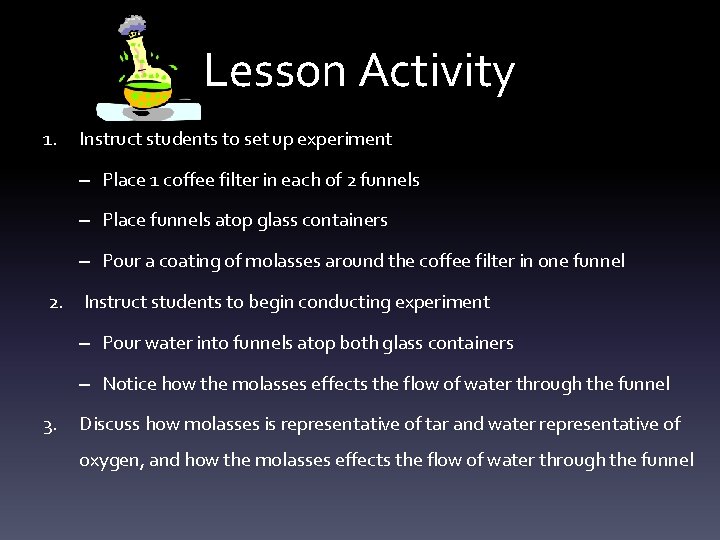 Lesson Activity

1. Instruct students to set up experiment

– Place 1 coffee filter in each of 2 funnels

– Place funnels atop glass containers

– Pour a coating of molasses around the coffee filter in one funnel

2. Instruct students to begin conducting experiment

– Pour water into funnels atop both glass containers

– Notice how the molasses effects the flow of water through the funnel

3. Discuss how molasses is representative of tar and water representative of oxygen, and how the molasses effects the flow of water through the funnel